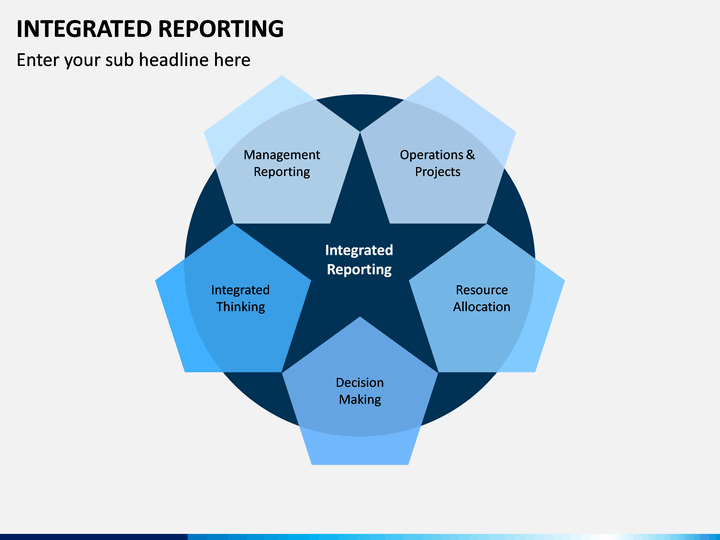 INTEGRATED REPORTING

Enter your sub headline here

Management Reporting

Operations & Projects

Integrated Reporting

Integrated Thinking

Resource Allocation

Decision Making